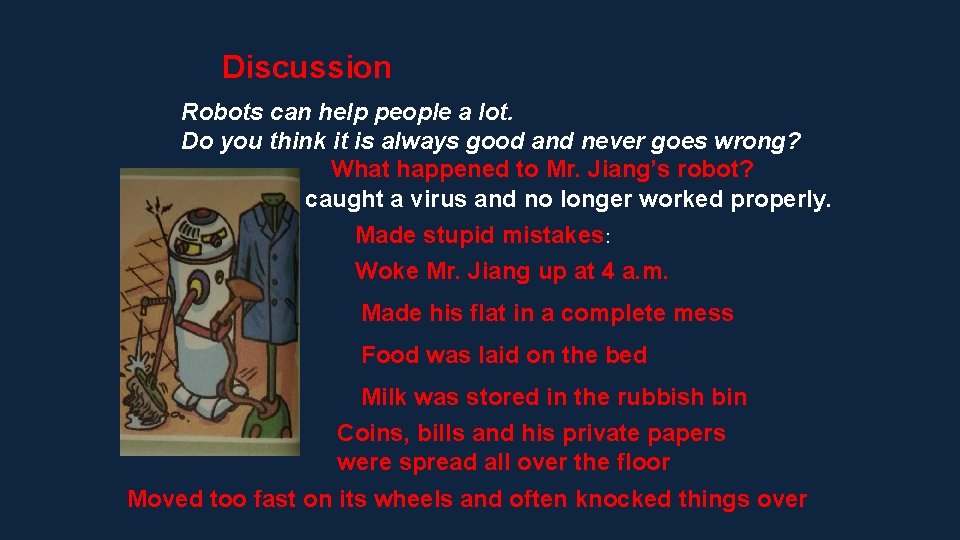 Discussion

Robots can help people a lot.
Do you think it is always good and never goes wrong?

What happened to Mr. Jiang's robot?

caught a virus and no longer worked properly.

Made stupid mistakes:

Woke Mr. Jiang up at 4 a.m.

Made his flat in a complete mess

Food was laid on the bed

Milk was stored in the rubbish bin

Coins, bills and his private papers were spread all over the floor

Moved too fast on its wheels and often knocked things over